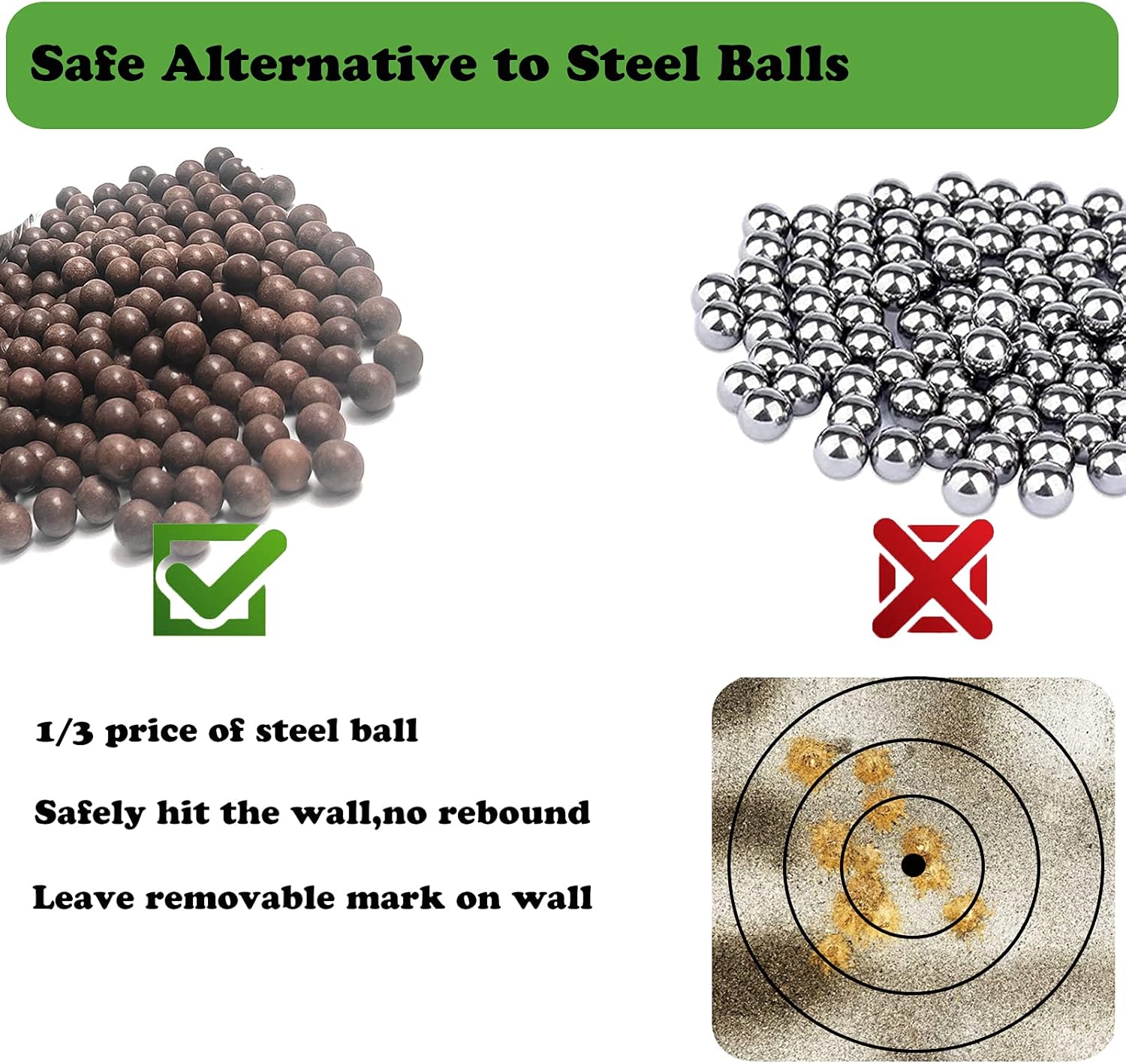 Safe Alternative to Steel Balls

1/3 price of steel ball

Safely hit the wall,no rebound

Leave removable mark on wall